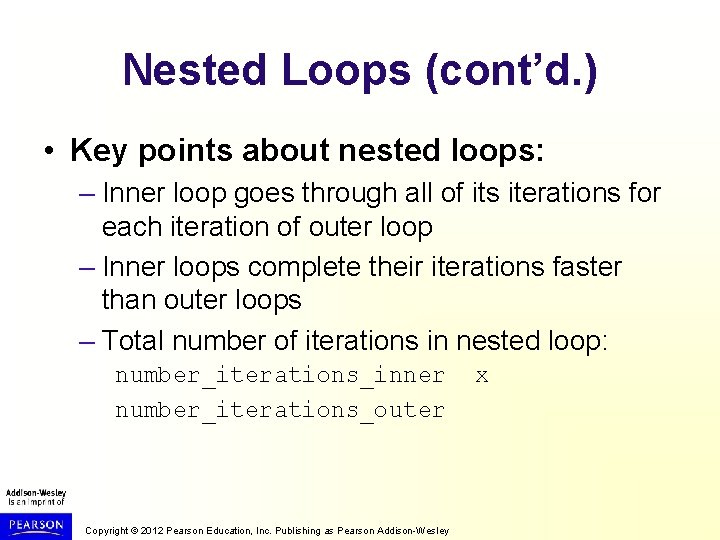 Nested Loops (cont'd.)

• Key points about nested loops:

– Inner loop goes through all of its iterations for each iteration of outer loop

– Inner loops complete their iterations faster than outer loops

– Total number of iterations in nested loop:

number_iterations_inner x
number_iterations_outer

Addison-Wesley is an imprint of

PEARSON

Copyright © 2012 Pearson Education, Inc. Publishing as Pearson Addison-Wesley